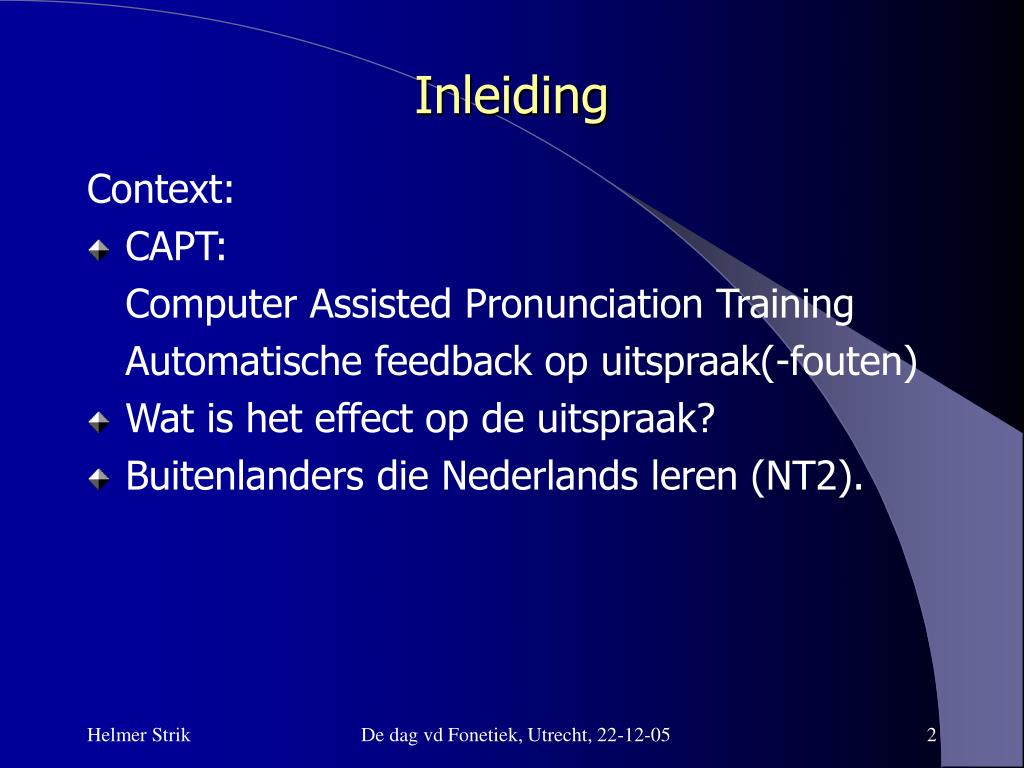 Inleiding

Context:

CAPT:
Computer Assisted Pronunciation Training
Automatische feedback op uitspraak(-fouten)

Wat is het effect op de uitspraak?

Buitenlanders die Nederlands leren (NT2).

Helmer Strik

De dag vd Fonetiek, Utrecht, 22-12-05

2